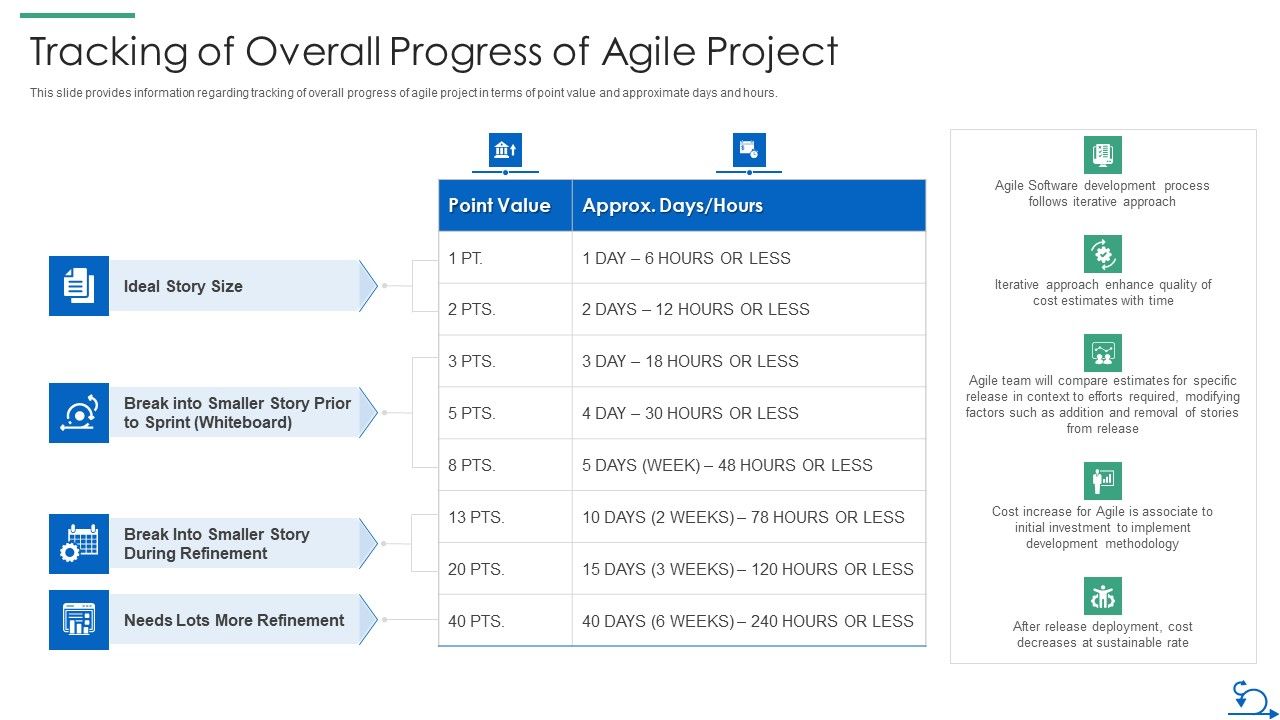 Tracking of Overall Progress of Agile Project

This slide provides information regarding tracking of overall progress of agile project in terms of point value and approximate days and hours.

Ideal Story Size

Break into Smaller Story Prior to Sprint (Whiteboard)

Break Into Smaller Story During Refinement

Needs Lots More Refinement

| Point Value | Approx. Days/Hours |
|---|---|
| 1 PT. | 1 DAY – 6 HOURS OR LESS |
| 2 PTS. | 2 DAYS – 12 HOURS OR LESS |
| 3 PTS. | 3 DAY – 18 HOURS OR LESS |
| 5 PTS. | 4 DAY – 30 HOURS OR LESS |
| 8 PTS. | 5 DAYS (WEEK) – 48 HOURS OR LESS |
| 13 PTS. | 10 DAYS (2 WEEKS) – 78 HOURS OR LESS |
| 20 PTS. | 15 DAYS (3 WEEKS) – 120 HOURS OR LESS |
| 40 PTS. | 40 DAYS (6 WEEKS) – 240 HOURS OR LESS |

Agile Software development process follows iterative approach

Iterative approach enhance quality of cost estimates with time

Agile team will compare estimates for specific release in context to efforts required, modifying factors such as addition and removal of stories from release

Cost increase for Agile is associate to initial investment to implement development methodology

After release deployment, cost decreases at sustainable rate